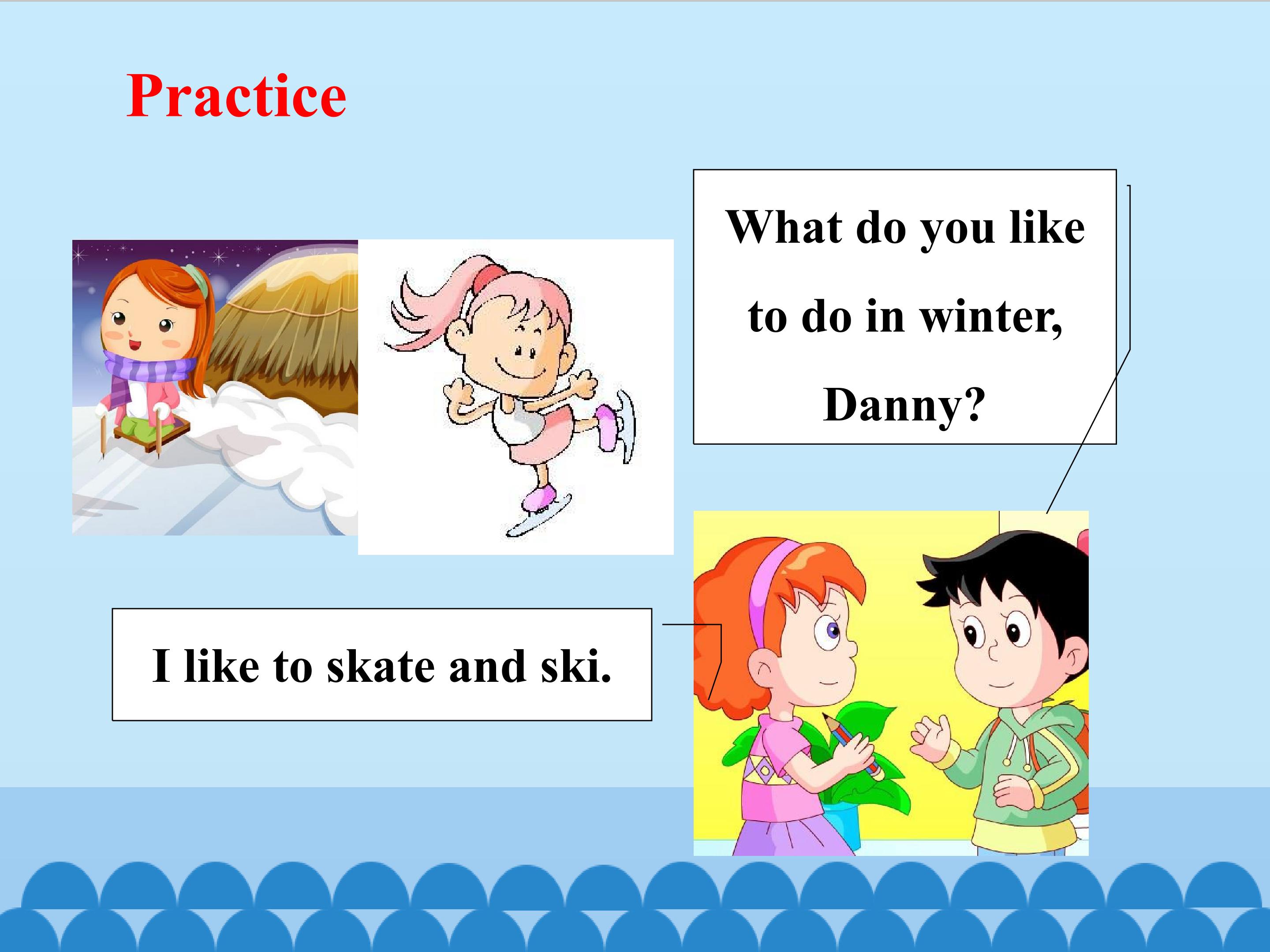 Practice

What do you like to do in winter, Danny?

I like to skate and ski.